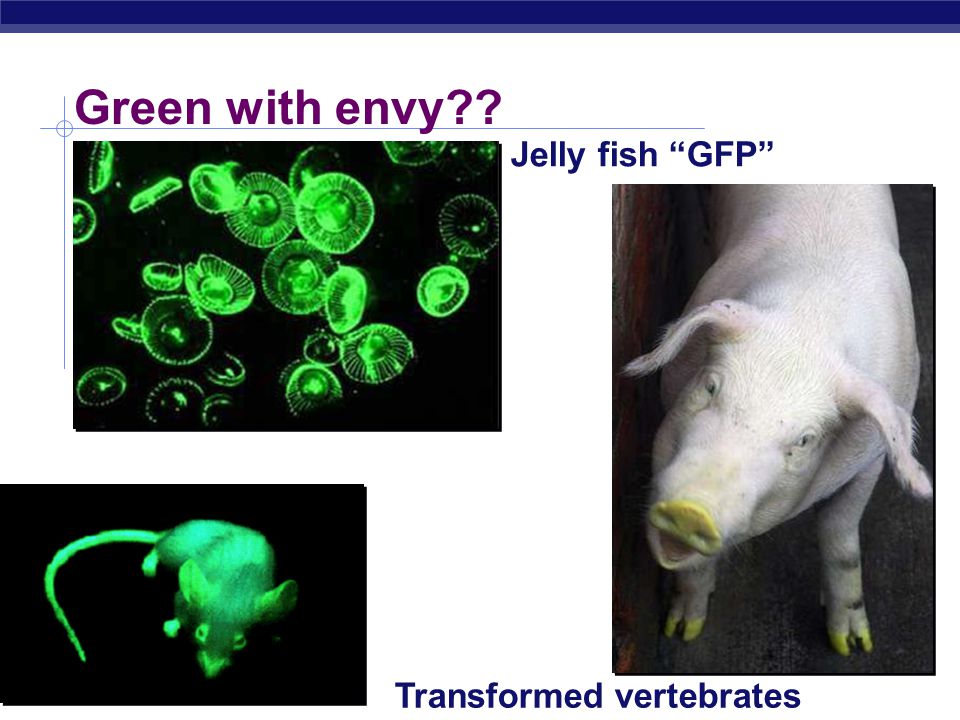 Green with envy??

Jelly fish “GFP”

Transformed vertebrates